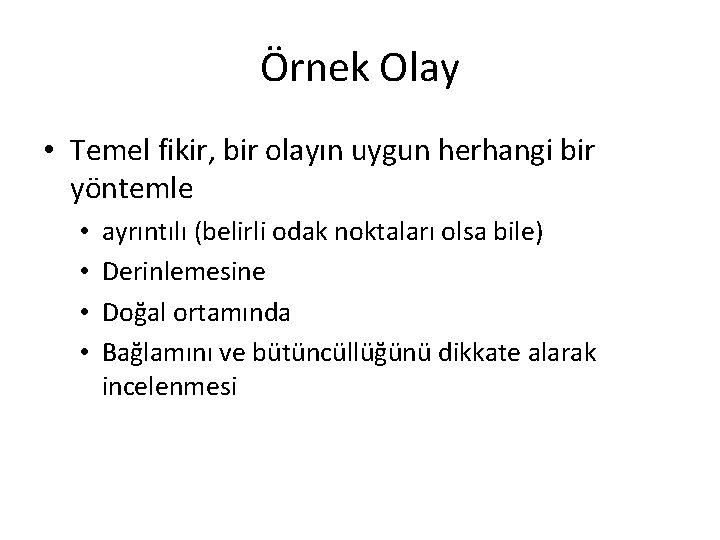 Örnek Olay

• Temel fikir, bir olayın uygun herhangi bir yöntemle
  • ayrıntılı (belirli odak noktaları olsa bile)
  • Derinlemesine
  • Doğal ortamında
  • Bağlamını ve bütüncüllüğünü dikkate alarak incelenmesi